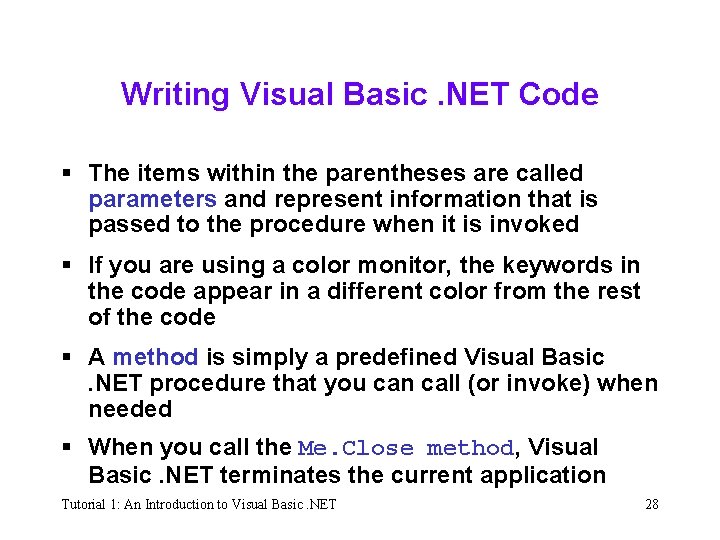 Writing Visual Basic .NET Code

▪ The items within the parentheses are called parameters and represent information that is passed to the procedure when it is invoked

▪ If you are using a color monitor, the keywords in the code appear in a different color from the rest of the code

▪ A method is simply a predefined Visual Basic .NET procedure that you can call (or invoke) when needed

▪ When you call the Me.Close method, Visual Basic .NET terminates the current application

Tutorial 1: An Introduction to Visual Basic .NET 28